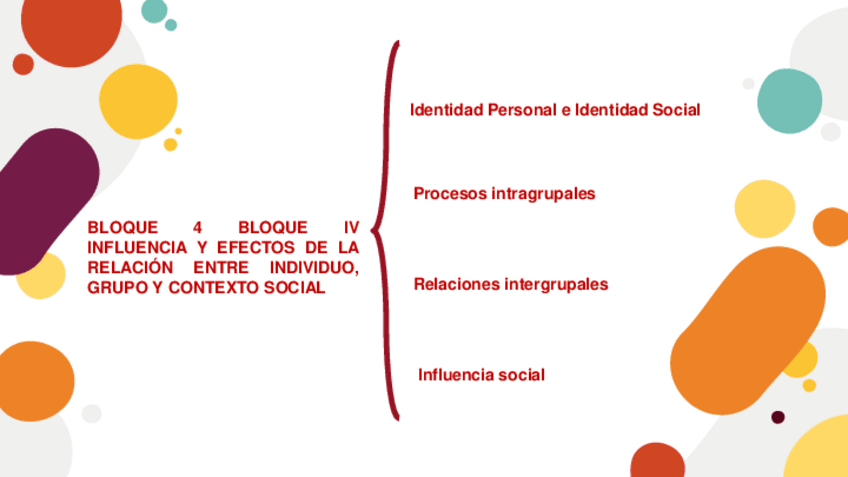 BLOQUE 4 BLOQUE IV INFLUENCIA Y EFECTOS DE LA RELACIÓN ENTRE INDIVIDUO, GRUPO Y CONTEXTO SOCIAL

Identidad Personal e Identidad Social

Procesos intragrupales

Relaciones intergrupales

Influencia social